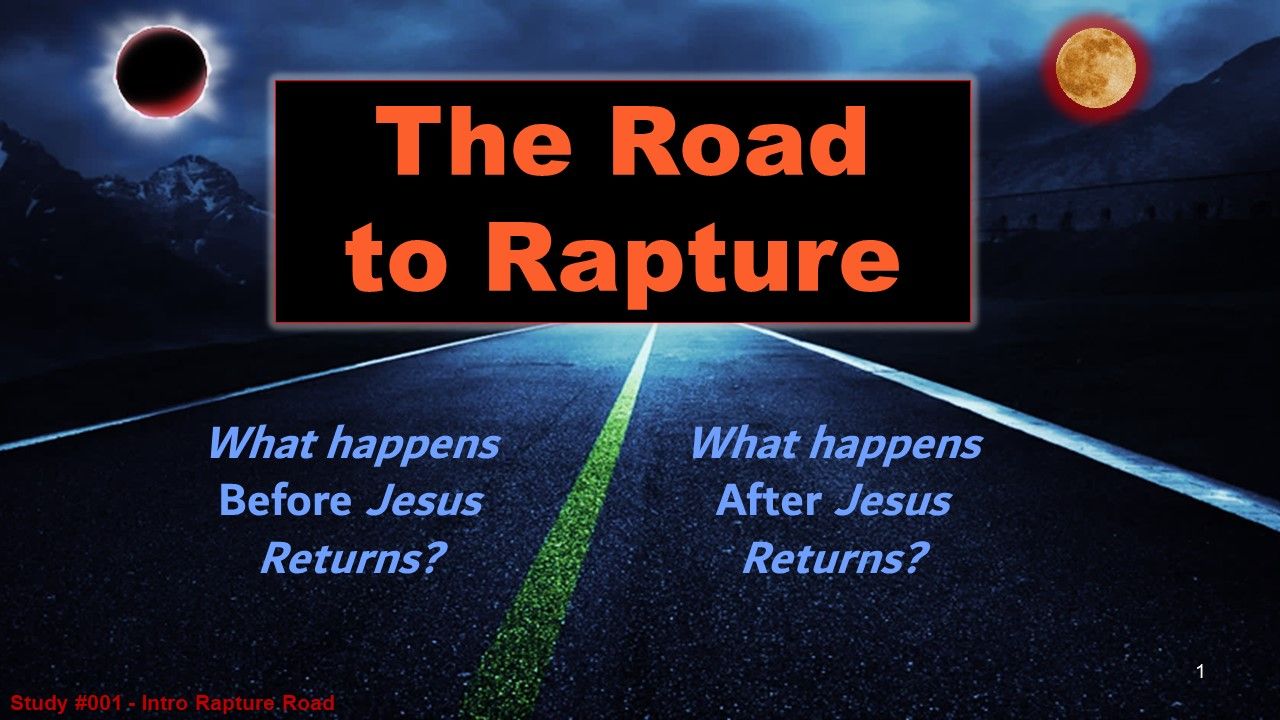 The Road to Rapture

What happens Before Jesus Returns?

What happens After Jesus Returns?

1

Study #001 - Intro Rapture Road